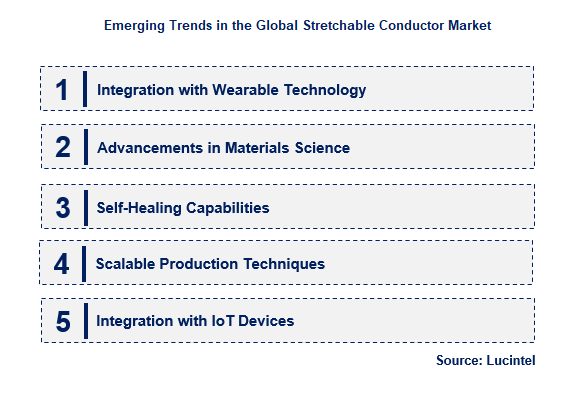 Emerging Trends in the Global Stretchable Conductor Market

1 Integration with Wearable Technology

2 Advancements in Materials Science

3 Self-Healing Capabilities

4 Scalable Production Techniques

5 Integration with IoT Devices

Source: Lucintel